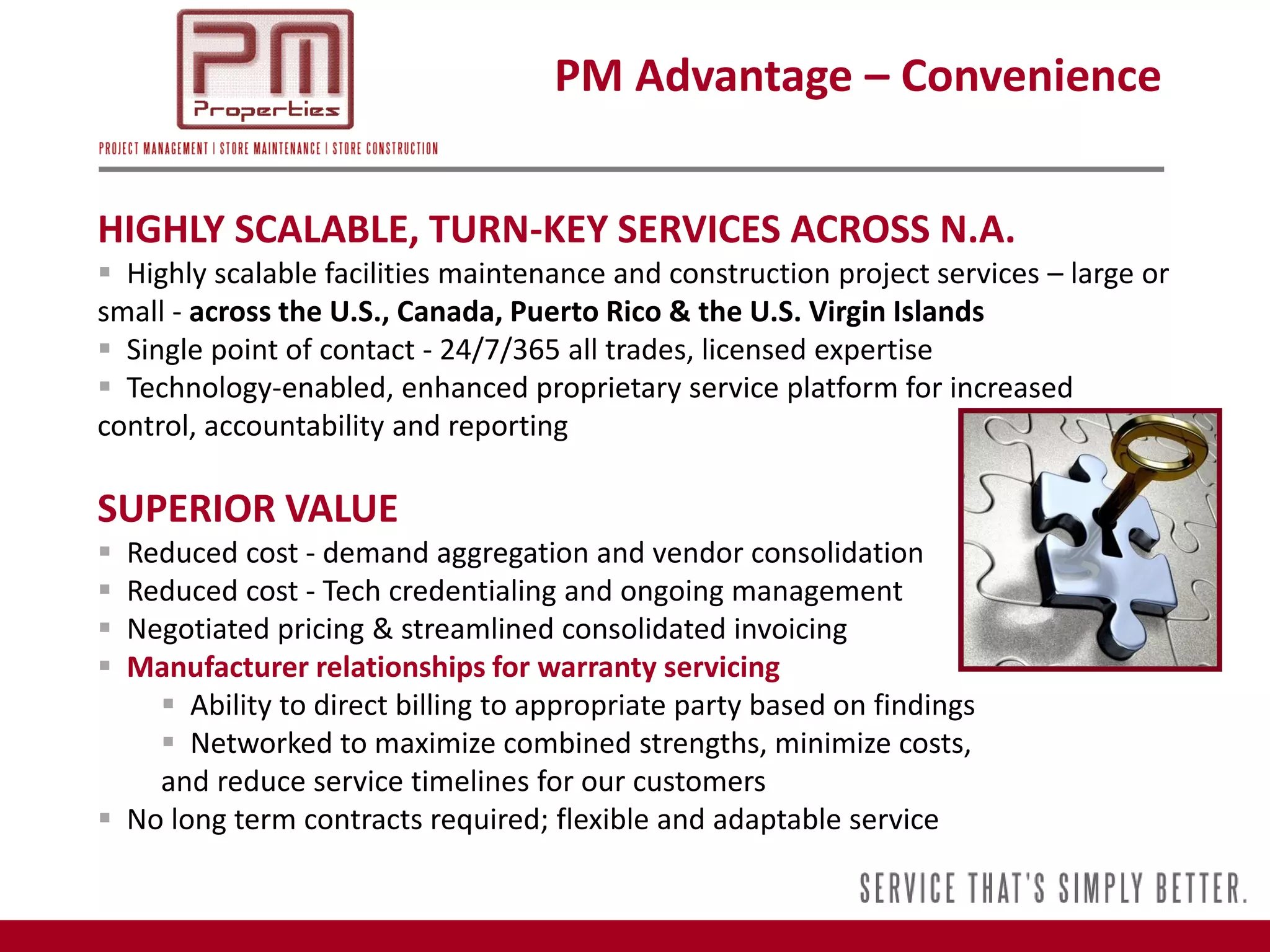 PM
Properties
PROJECT MANAGEMENT | STORE MAINTENANCE | STORE CONSTRUCTION

PM Advantage – Convenience

HIGHLY SCALABLE, TURN-KEY SERVICES ACROSS N.A.

▪ Highly scalable facilities maintenance and construction project services – large or small - across the U.S., Canada, Puerto Rico & the U.S. Virgin Islands
▪ Single point of contact - 24/7/365 all trades, licensed expertise
▪ Technology-enabled, enhanced proprietary service platform for increased control, accountability and reporting

SUPERIOR VALUE

▪ Reduced cost - demand aggregation and vendor consolidation
▪ Reduced cost - Tech credentialing and ongoing management
▪ Negotiated pricing & streamlined consolidated invoicing
▪ Manufacturer relationships for warranty servicing
▪ Ability to direct billing to appropriate party based on findings
▪ Networked to maximize combined strengths, minimize costs, and reduce service timelines for our customers
▪ No long term contracts required; flexible and adaptable service

SERVICE THAT'S SIMPLY BETTER.